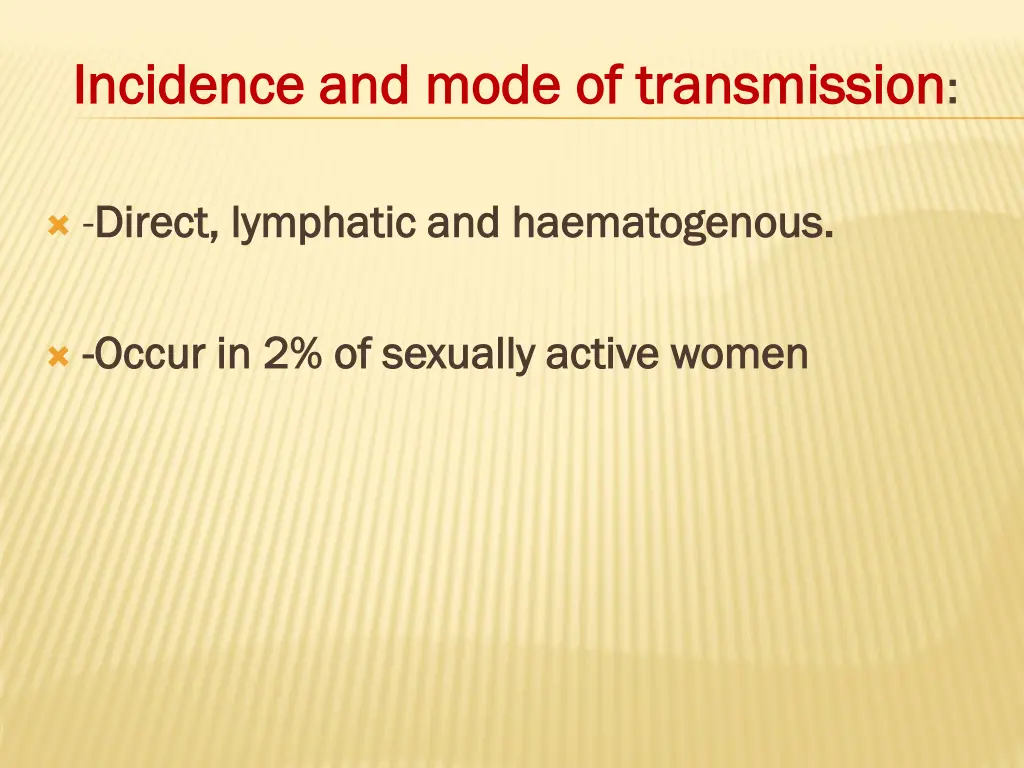 Incidence and mode of transmission:

-Direct, lymphatic and haematogenous.

-Occur in 2% of sexually active women